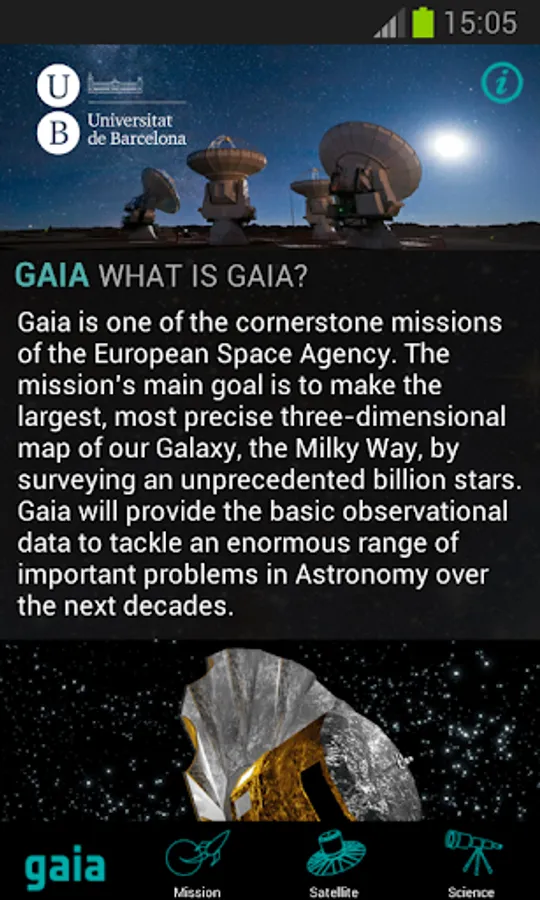 15:05

U
B
Universitat de Barcelona

i

GAIA WHAT IS GAIA?

Gaia is one of the cornerstone missions of the European Space Agency. The mission's main goal is to make the largest, most precise three-dimensional map of our Galaxy, the Milky Way, by surveying an unprecedented billion stars. Gaia will provide the basic observational data to tackle an enormous range of important problems in Astronomy over the next decades.

gaia
Mission
Satellite
Science